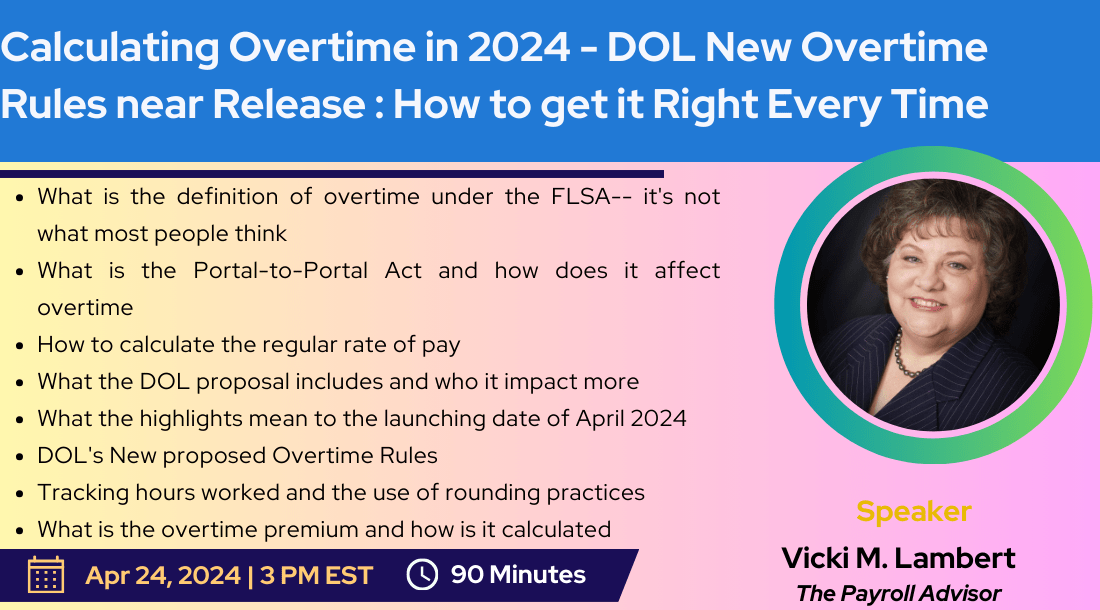 Calculating Overtime in 2024 - DOL New Overtime Rules near Release : How to get it Right Every Time

• What is the definition of overtime under the FLSA-- it's not what most people think
• What is the Portal-to-Portal Act and how does it affect overtime
• How to calculate the regular rate of pay
• What the DOL proposal includes and who it impact more
• What the highlights mean to the launching date of April 2024
• DOL's New proposed Overtime Rules
• Tracking hours worked and the use of rounding practices
• What is the overtime premium and how is it calculated

Apr 24, 2024 | 3 PM EST
90 Minutes

Speaker
Vicki M. Lambert
The Payroll Advisor